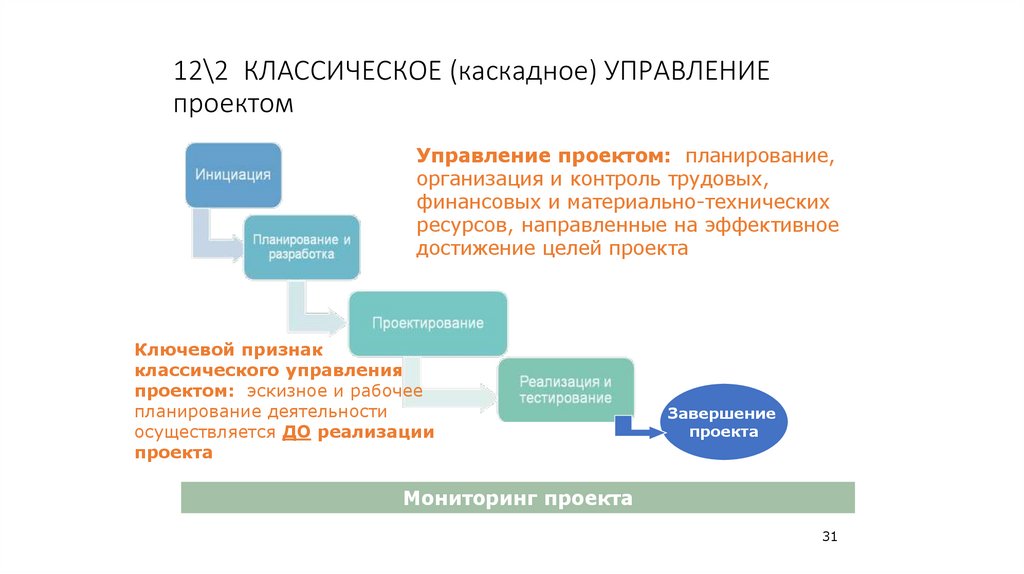 12\2 КЛАССИЧЕСКОЕ (каскадное) УПРАВЛЕНИЕ проектом

Инициация

Планирование и разработка

Проектирование

Реализация и тестирование

Завершение проекта

Управление проектом: планирование, организация и контроль трудовых, финансовых и материально-технических ресурсов, направленные на эффективное достижение целей проекта

Ключевой признак классического управления проектом: эскизное и рабочее планирование деятельности осуществляется ДО реализации проекта

Мониторинг проекта

31